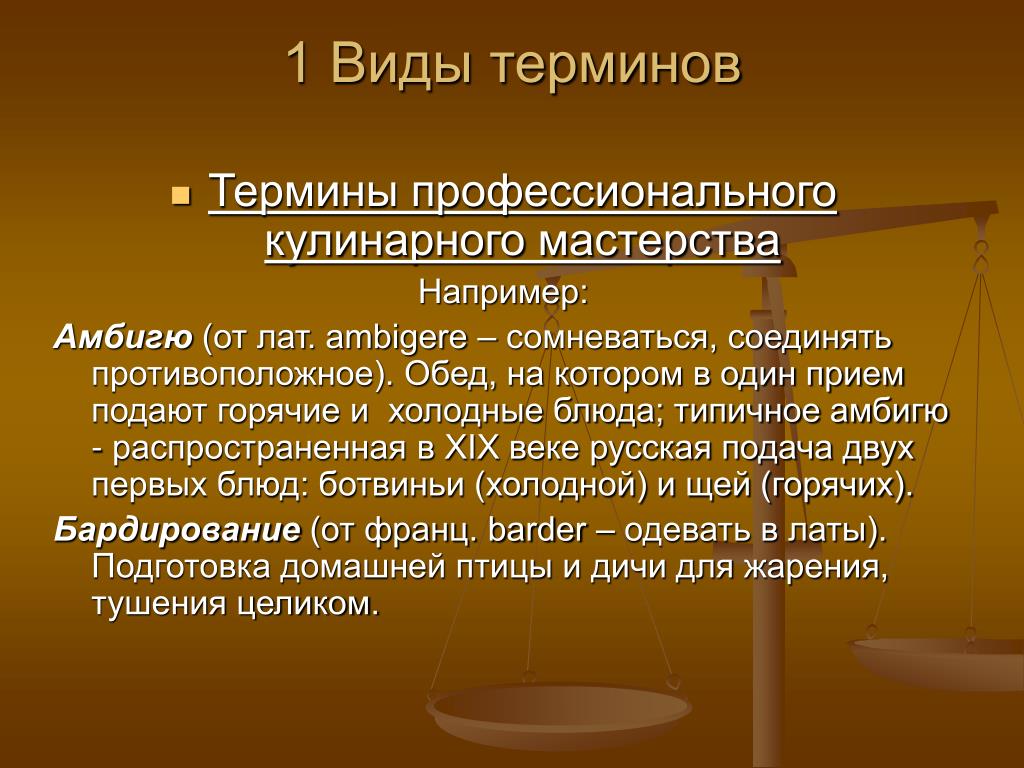 1 Виды терминов

Термины профессионального кулинарного мастерства

Например:

Амбигю (от лат. ambigere – сомневаться, соединять противоположное). Обед, на котором в один прием подают горячие и холодные блюда; типичное амбигю - распространенная в XIX веке русская подача двух первых блюд: ботвиньи (холодной) и щей (горячих).

Бардирование (от франц. barder – одевать в латы). Подготовка домашней птицы и дичи для жарения, тушения целиком.